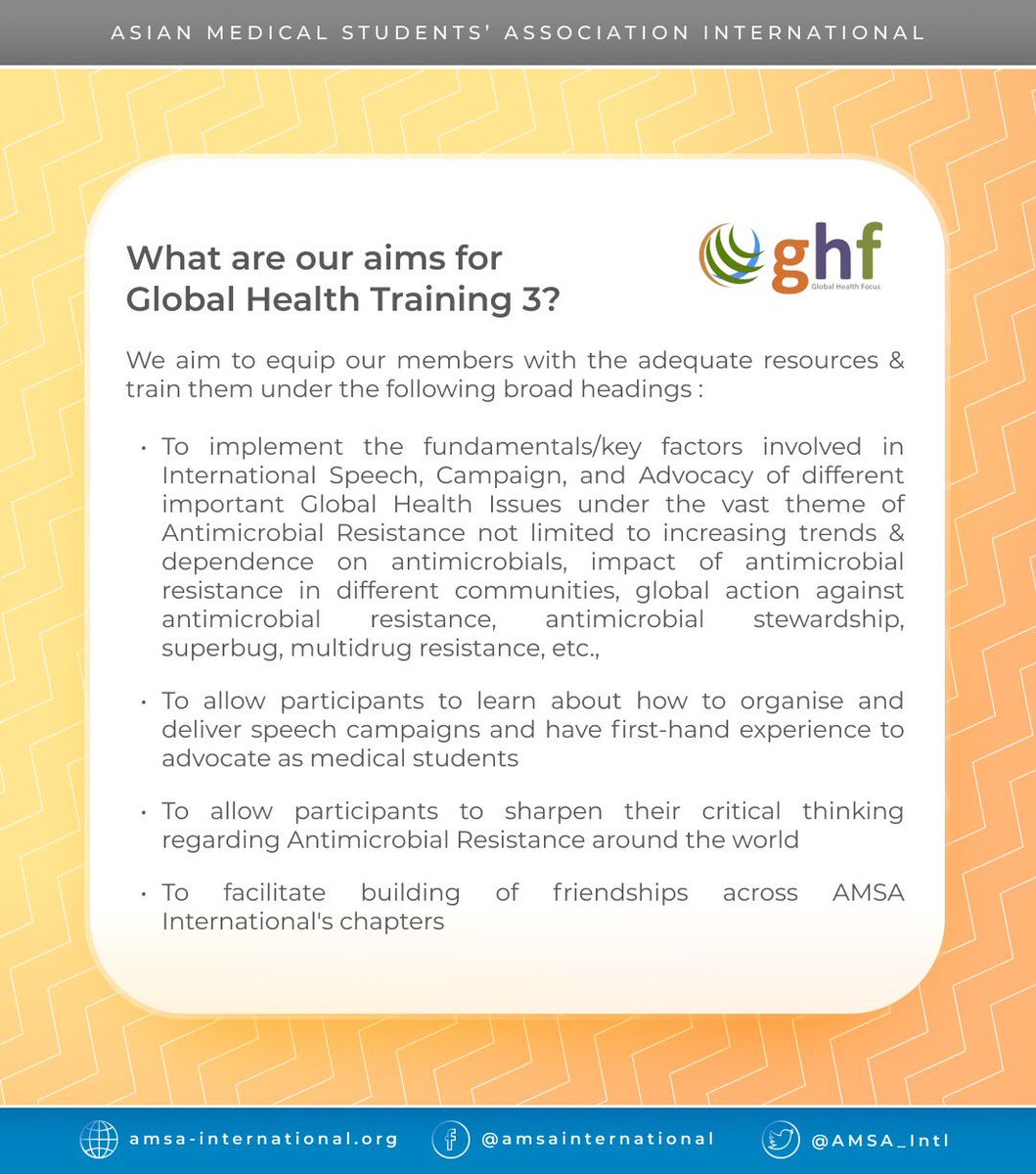 ASIAN MEDICAL STUDENTS' ASSOCIATION INTERNATIONAL

What are our aims for Global Health Training 3?

ghf
Global Health Focus

We aim to equip our members with the adequate resources & train them under the following broad headings :

• To implement the fundamentals/key factors involved in International Speech, Campaign, and Advocacy of different important Global Health Issues under the vast theme of Antimicrobial Resistance not limited to increasing trends & dependence on antimicrobials, impact of antimicrobial resistance in different communities, global action against antimicrobial resistance, antimicrobial stewardship, superbug, multidrug resistance, etc.,

• To allow participants to learn about how to organise and deliver speech campaigns and have first-hand experience to advocate as medical students

• To allow participants to sharpen their critical thinking regarding Antimicrobial Resistance around the world

• To facilitate building of friendships across AMSA International's chapters

amsa-international.org @amsainternational @AMSA_Intl